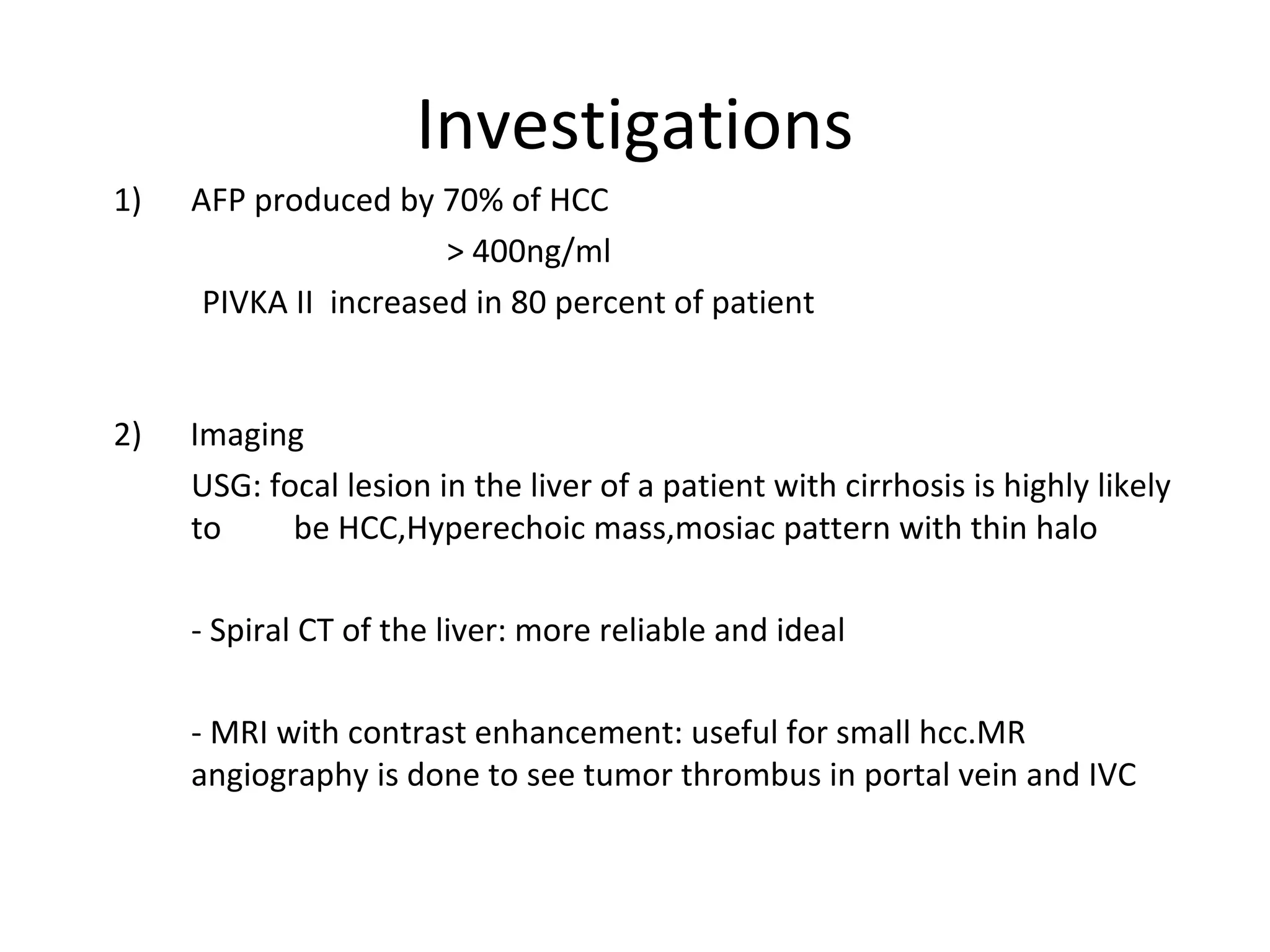 Investigations

1) AFP produced by 70% of HCC
> 400ng/ml
PIVKA II increased in 80 percent of patient

2) Imaging
USG: focal lesion in the liver of a patient with cirrhosis is highly likely to be HCC,Hyperechoic mass,mosiac pattern with thin halo

- Spiral CT of the liver: more reliable and ideal

- MRI with contrast enhancement: useful for small hcc.MR angiography is done to see tumor thrombus in portal vein and IVC